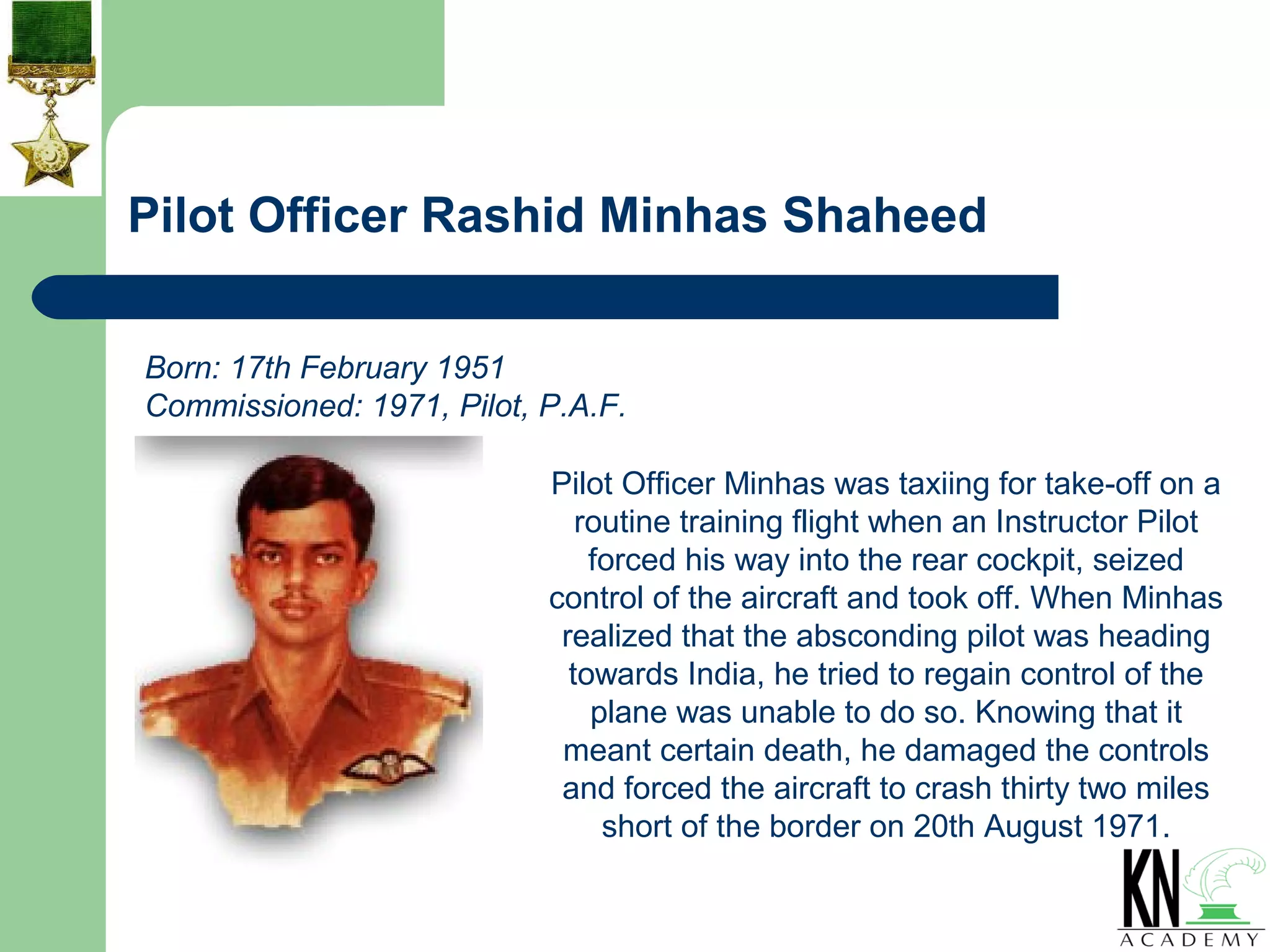 Pilot Officer Rashid Minhas Shaheed

Born: 17th February 1951
Commissioned: 1971, Pilot, P.A.F.

Pilot Officer Minhas was taxiing for take-off on a routine training flight when an Instructor Pilot forced his way into the rear cockpit, seized control of the aircraft and took off. When Minhas realized that the absconding pilot was heading towards India, he tried to regain control of the plane was unable to do so. Knowing that it meant certain death, he damaged the controls and forced the aircraft to crash thirty two miles short of the border on 20th August 1971.

KN
ACADEMY